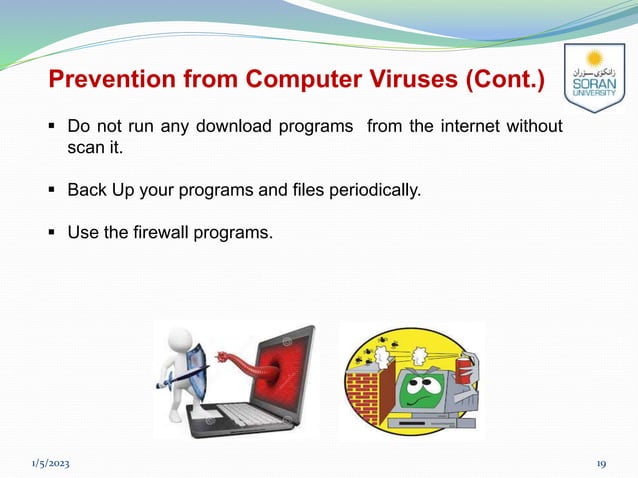 Prevention from Computer Viruses (Cont.)

زانكۆی سۆران
SORAN
UNIVERSITY

▪ Do not run any download programs from the internet without scan it.

▪ Back Up your programs and files periodically.

▪ Use the firewall programs.

1/5/2023

19